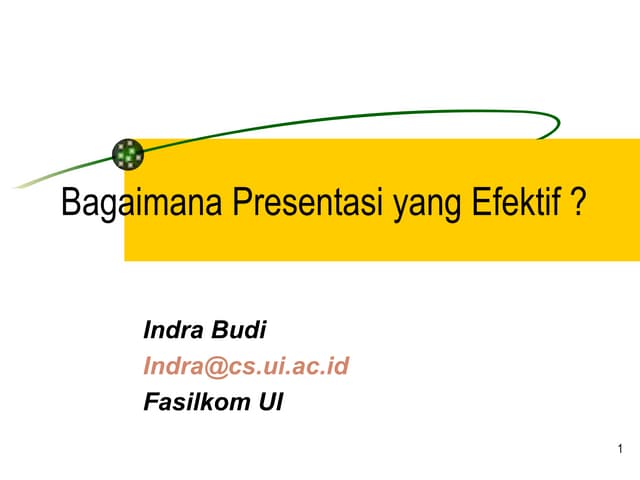 Bagaimana Presentasi yang Efektif ?

Indra Budi
Indra@cs.ui.ac.id
Fasilkom UI

1